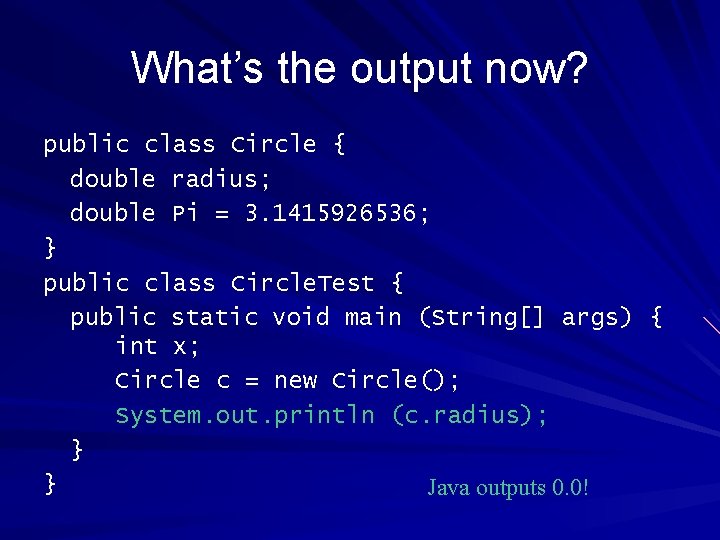 What's the output now?

public class Circle {
  double radius;
  double Pi = 3.1415926536;
}
public class CircleTest {
  public static void main (String[] args) {
    int x;
    Circle c = new Circle();
    System.out.println (c.radius);
  }
}

Java outputs 0.0!